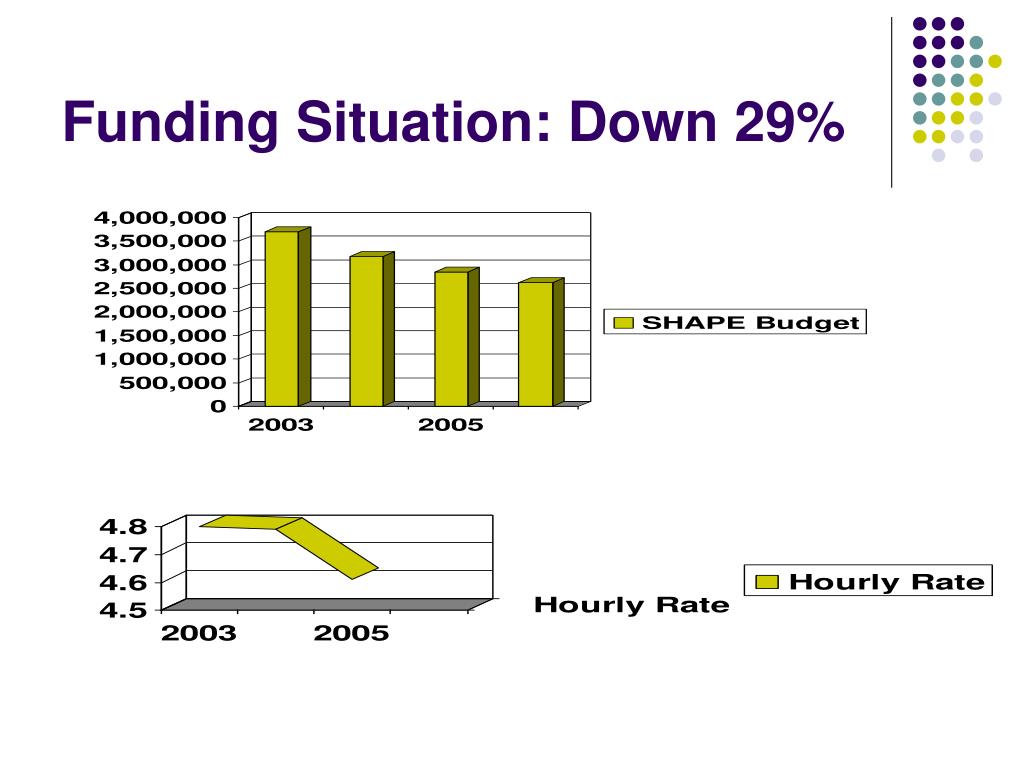 Funding Situation: Down 29%

4,000,000
3,500,000
3,000,000
2,500,000
2,000,000
1,500,000
1,000,000
500,000
0

2003
2005

SHAPE Budget

4.8
4.7
4.6
4.5

2003
2005

Hourly Rate

Hourly Rate